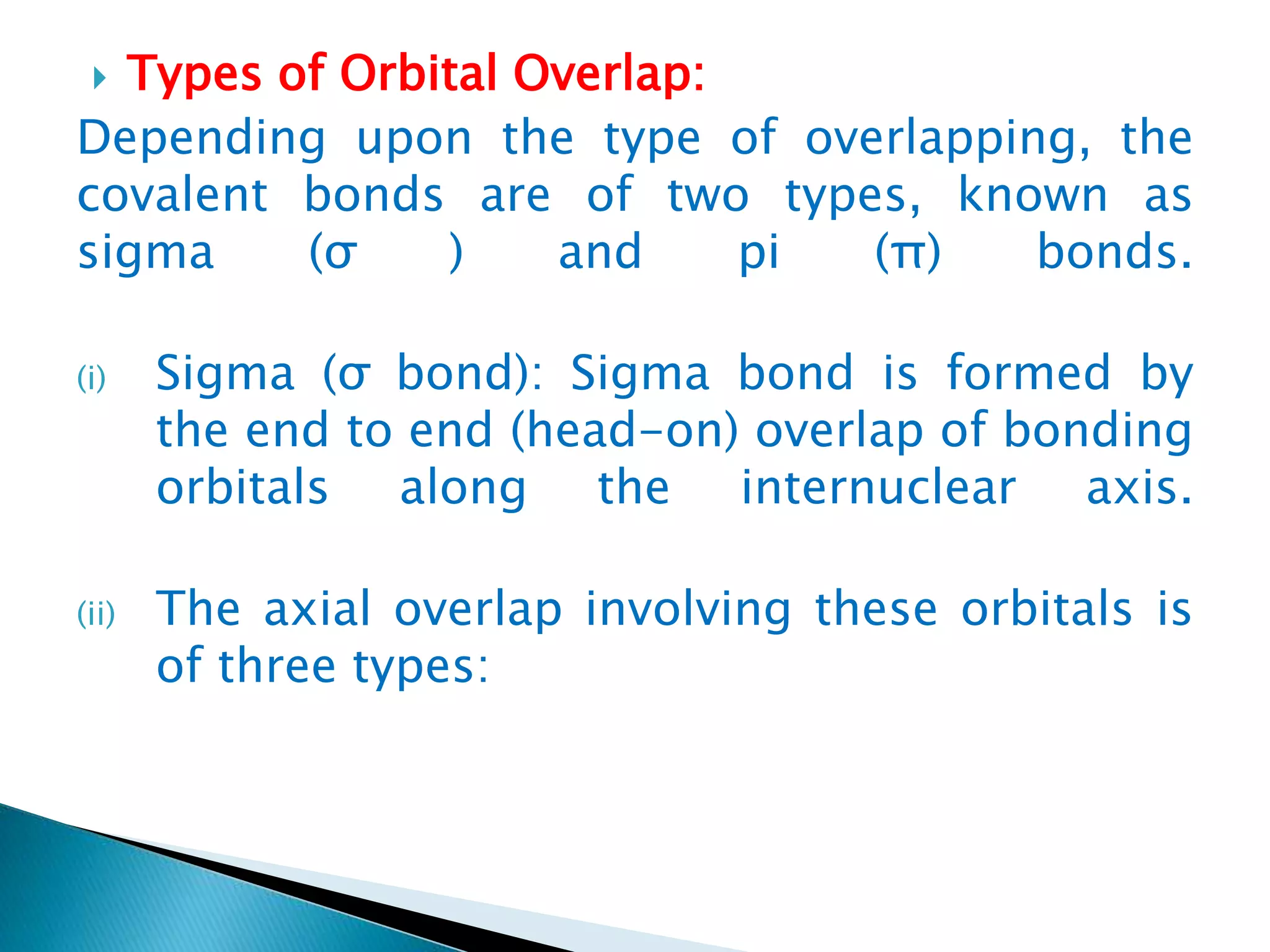 Types of Orbital Overlap:

Depending upon the type of overlapping, the covalent bonds are of two types, known as sigma (σ ) and pi (π) bonds.

(i) Sigma (σ bond): Sigma bond is formed by the end to end (head-on) overlap of bonding orbitals along the internuclear axis.

(ii) The axial overlap involving these orbitals is of three types: